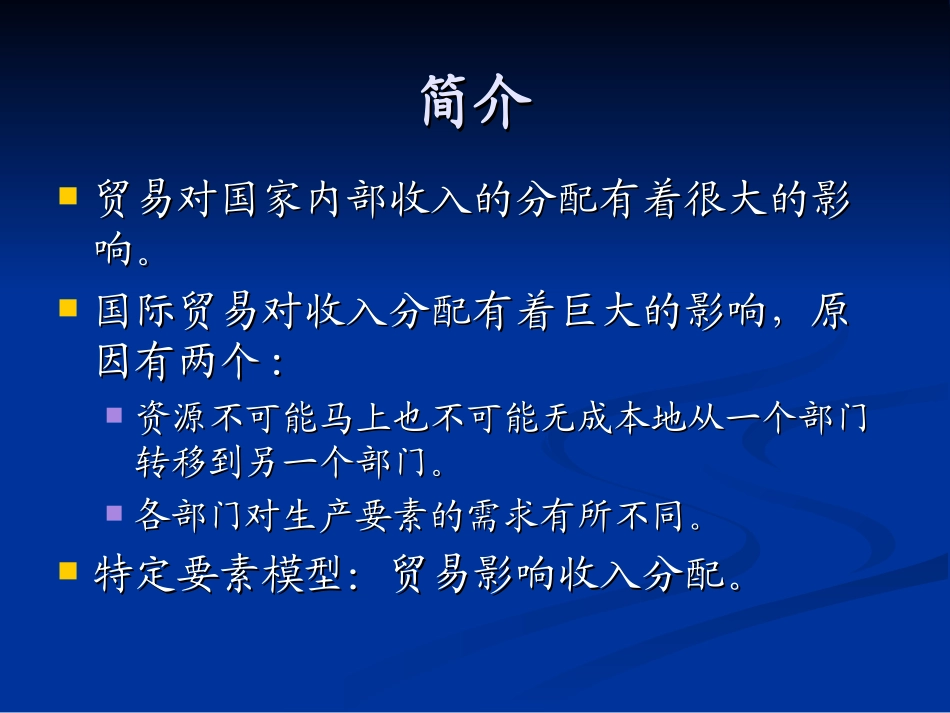 简介

贸易对国家内部收入的分配有着很大的影响。

国际贸易对收入分配有着巨大的影响，原因有两个：

资源不可能马上也不可能无成本地从一个部门转移到另一个部门。

各部门对生产要素的需求有所不同。

特定要素模型：贸易影响收入分配。